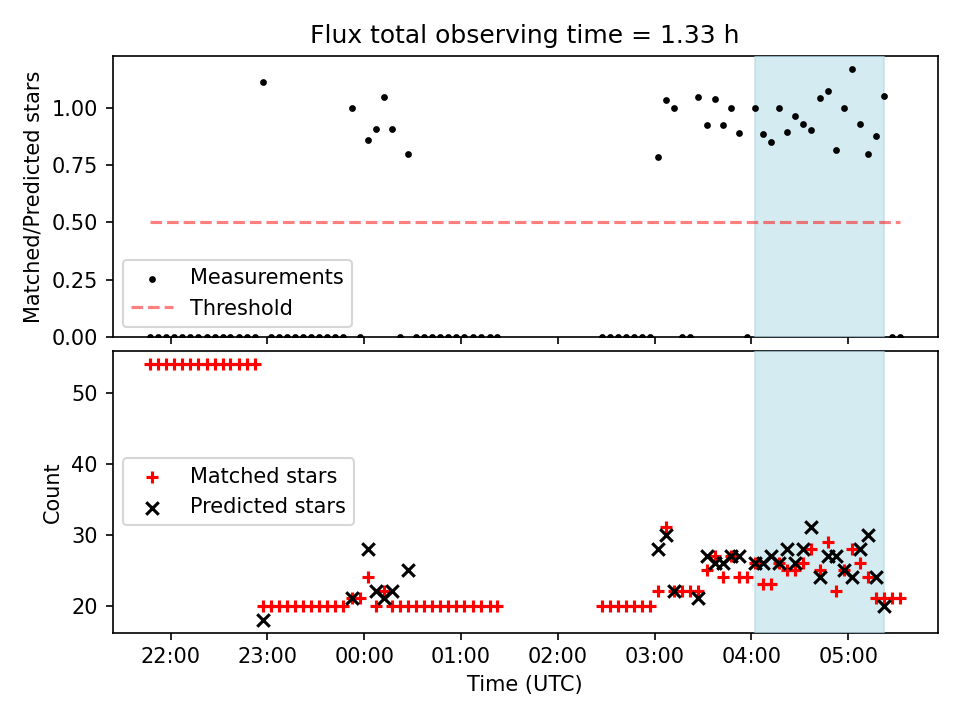 Flux total observing time = 1.33 h

Matched/Predicted stars

1.00
0.75
0.50
0.25
0.00

Measurements
Threshold

Count

50
40
30
20

Matched stars
Predicted stars

22:00
23:00
00:00
01:00
02:00
03:00
04:00
05:00

Time (UTC)